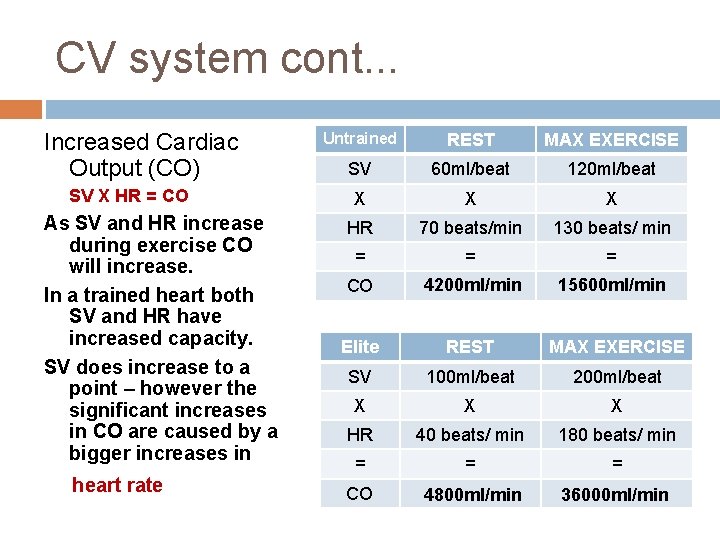 CV system cont...

Increased Cardiac Output (CO)

SV X HR = CO

As SV and HR increase during exercise CO will increase.

In a trained heart both SV and HR have increased capacity.

SV does increase to a point – however the significant increases in CO are caused by a bigger increases in

heart rate

| Untrained | REST | MAX EXERCISE |
|---|---|---|
| SV | 60ml/beat | 120ml/beat |
| X | X | X |
| HR | 70 beats/min | 130 beats/ min |
| = | = | = |
| CO | 4200ml/min | 15600ml/min |

| Elite | REST | MAX EXERCISE |
|---|---|---|
| SV | 100ml/beat | 200ml/beat |
| X | X | X |
| HR | 40 beats/ min | 180 beats/ min |
| = | = | = |
| CO | 4800ml/min | 36000ml/min |